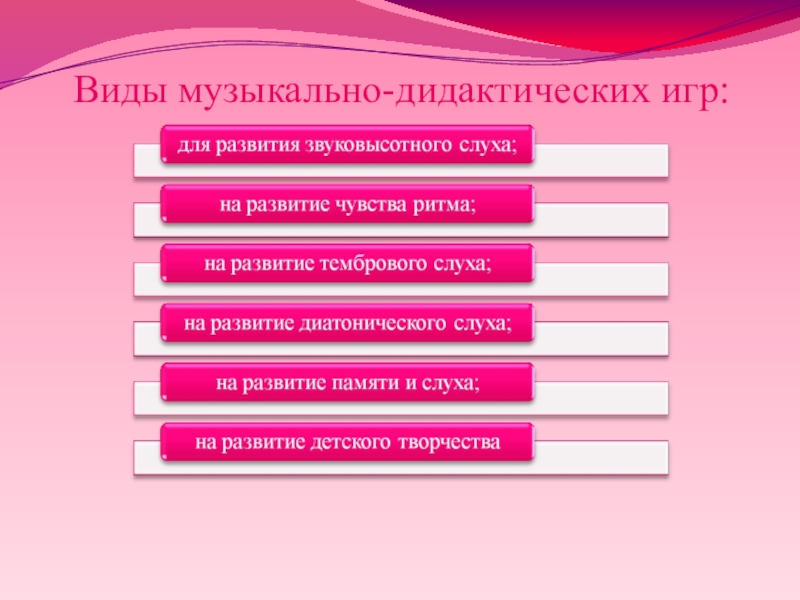 Виды музыкально-дидактических игр:

для развития звуковысотного слуха;

на развитие чувства ритма;

на развитие тембрового слуха;

на развитие диатонического слуха;

на развитие памяти и слуха;

на развитие детского творчества